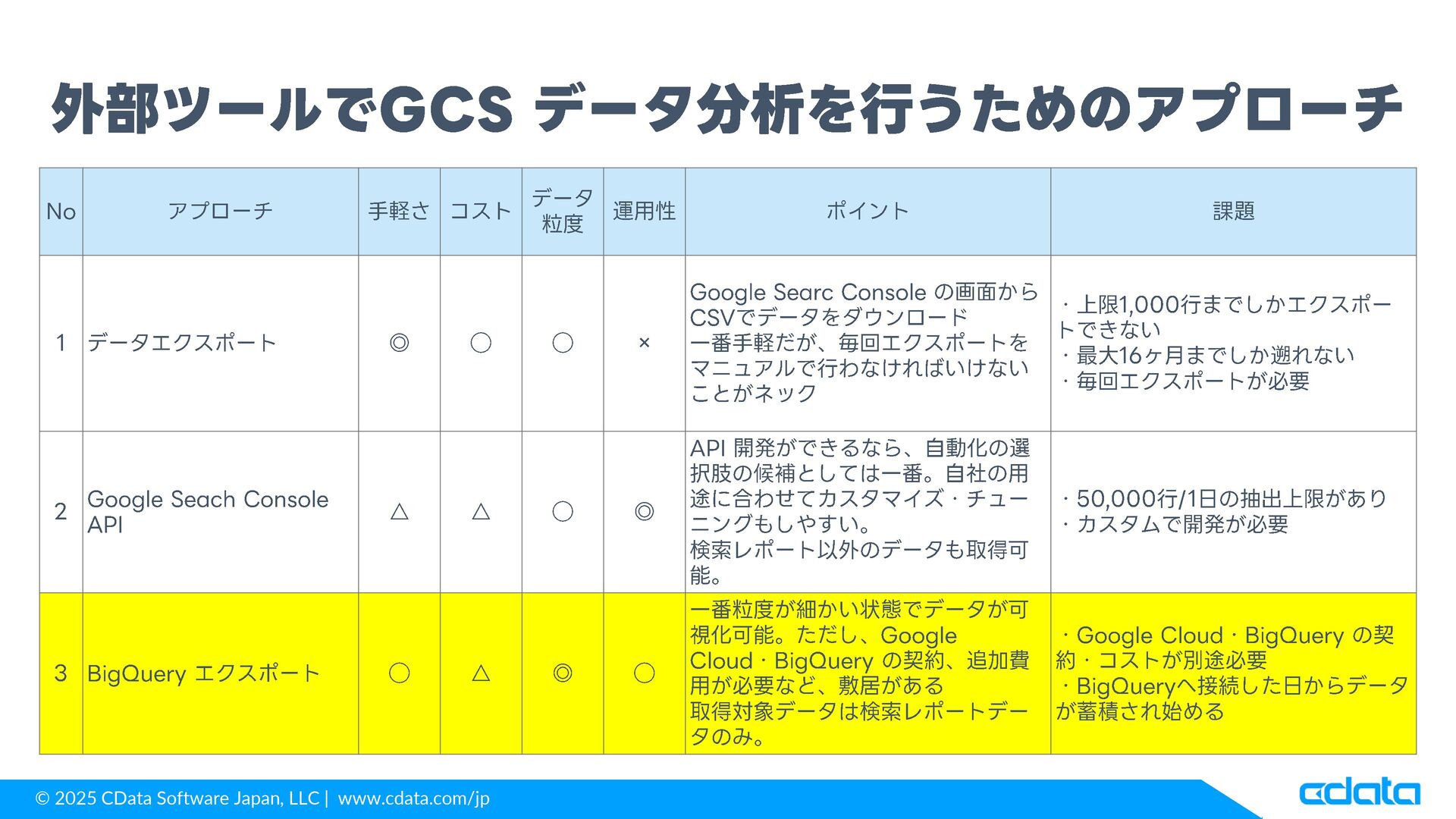 外部ツールでGCS データ分析を行うためのアプローチ

| No | アプローチ | 手軽さ | コスト | データ粒度 | 運用性 | ポイント | 課題 |
|---|---|---|---|---|---|---|---|
| 1 | データエクスポート | ◎ | ○ | ○ | × | Google Searc Console の画面からCSVでデータをダウンロード 一番手軽だが、毎回エクスポートをマニュアルで行わなければいけないことがネック | ・上限1,000行までしかエクスポートできない ・最大16ヶ月までしか遡れない ・毎回エクスポートが必要 |
| 2 | Google Seach Console API | △ | △ | ○ | ◎ | API 開発ができるなら、自動化の選択肢の候補としては一番。自社の用途に合わせてカスタマイズ・チューニングもしやすい。 検索レポート以外のデータも取得可能。 | ・50,000行/1日の抽出上限があり ・カスタムで開発が必要 |
| 3 | BigQuery エクスポート | ○ | △ | ◎ | ○ | 一番粒度が細かい状態でデータが可視化可能。ただし、Google Cloud・BigQuery の契約、追加費用が必要など、敷居がある 取得対象データは検索レポートデータのみ。 | ・Google Cloud・BigQuery の契約・コストが別途必要 ・BigQueryへ接続した日からデータが蓄積され始める |

© 2025 CData Software Japan, LLC | www.cdata.com/jp

cdata